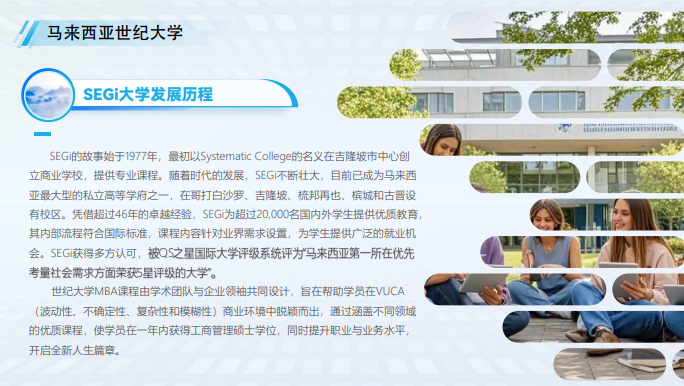 马来西亚世纪大学

SEGi大学发展历程

SEGi的故事始于1977年，最初以Systematic College的名义在吉隆坡市中心创立商业学校，提供专业课程。随着时代的发展，SEGi不断壮大，目前已成为马来西亚最大型的私立高等学府之一，在哥打白沙罗、吉隆坡、梳邦再也、槟城和古晋设有校区。凭借超过46年的卓越经验，SEGi为超过20,000名国内外学生提供优质教育，其内部流程符合国际标准，课程内容针对业界需求设置，为学生提供广泛的就业机会。SEGi获得多方认可，被QS之星国际大学评级系统评为"马来西亚第一所在优先考量社会需求方面荣获5星评级的大学"。

世纪大学MBA课程由学术团队与企业领袖共同设计，旨在帮助学员在VUCA（波动性、不确定性、复杂性和模糊性）商业环境中脱颖而出，通过涵盖不同领域的优质课程，使学员在一年内获得工商管理硕士学位，同时提升职业与业务水平，开启全新人生篇章。